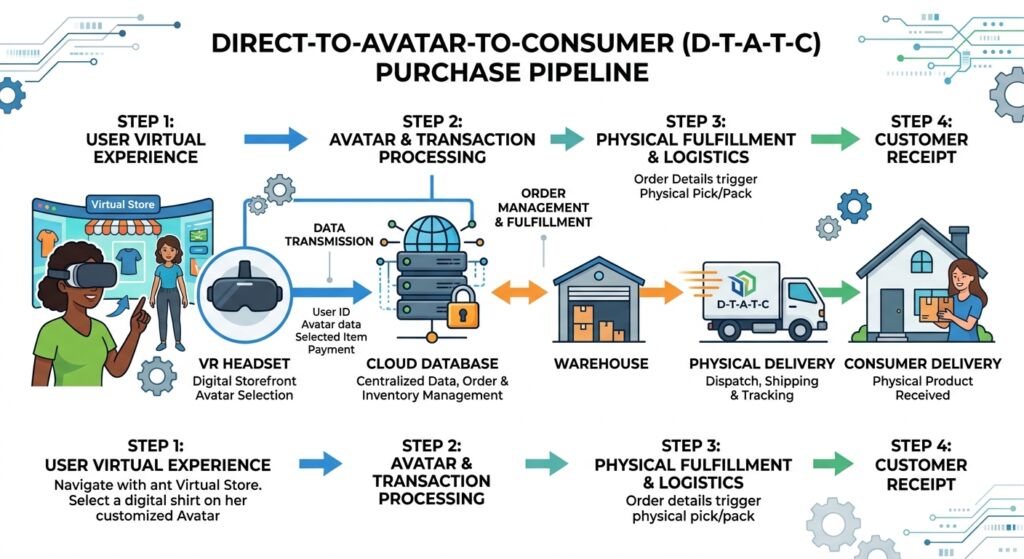 DIRECT-TO-AVATAR-TO-CONSUMER (D-T-A-T-C) PURCHASE PIPELINE

STEP 1: USER VIRTUAL EXPERIENCE

STEP 2: AVATAR & TRANSACTION PROCESSING

STEP 3: PHYSICAL FULFILLMENT & LOGISTICS

Order Details trigger Physical Pick/Pack

STEP 4: CUSTOMER RECEIPT

Virtual Store

DATA TRANSMISSION

User ID
Avatar data
Selected Item
Payment

ORDER MANAGEMENT & FULFILLMENT

D-T-A-T-C

VR HEADSET
Digital Storefront
Avatar Selection

CLOUD DATABASE
Centralized Data, Order & Inventory Management

WAREHOUSE

PHYSICAL DELIVERY
Dispatch, Shipping & Tracking

CONSUMER DELIVERY
Physical Product Received

STEP 1: USER VIRTUAL EXPERIENCE
Navigate with ant Virtual Store. Select a digital shirt on her customized Avatar

STEP 2: AVATAR & TRANSACTION PROCESSING

STEP 3: PHYSICAL FULFILLMENT & LOGISTICS
Order details trigger physical pick/pack

STEP 4: CUSTOMER RECEIPT